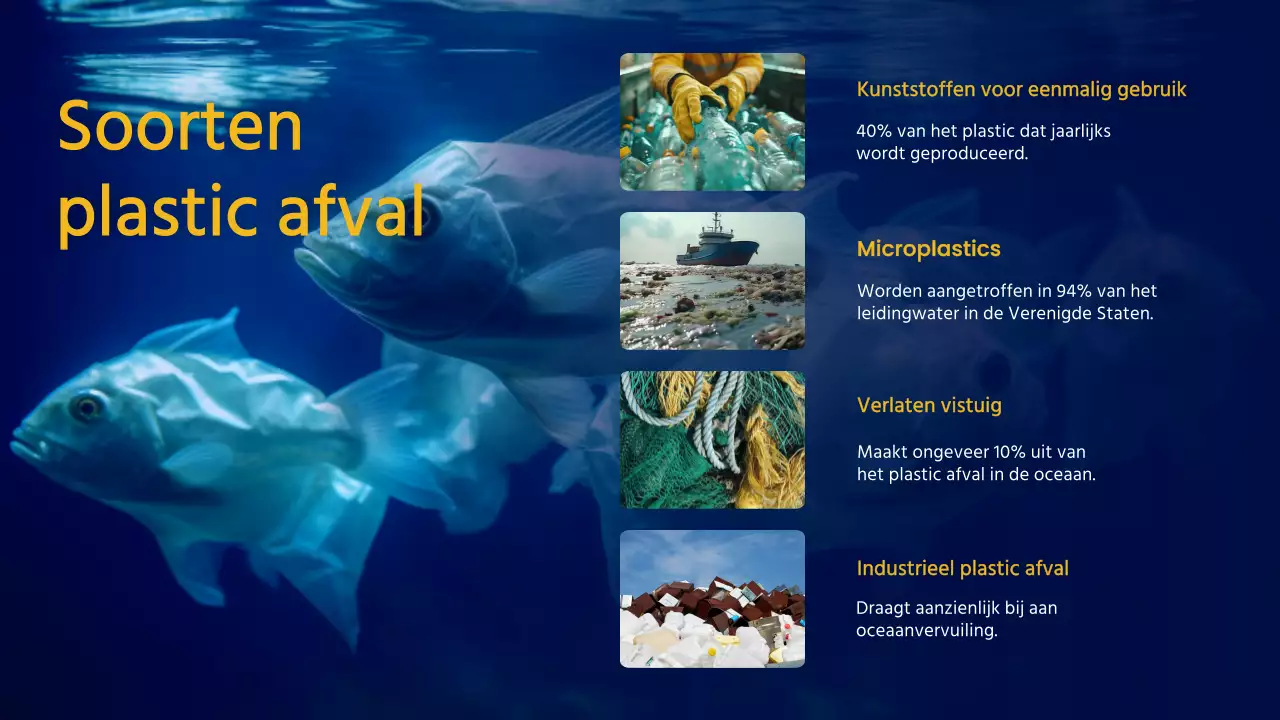 Soorten plastic afval

Kunststoffen voor eenmalig gebruik

40% van het plastic dat jaarlijks wordt geproduceerd.

Microplastics

Worden aangetroffen in 94% van het leidingwater in de Verenigde Staten.

Verlaten vistuig

Maakt ongeveer 10% uit van het plastic afval in de oceaan.

Industrieel plastic afval

Draagt aanzienlijk bij aan oceaanvervuiling.